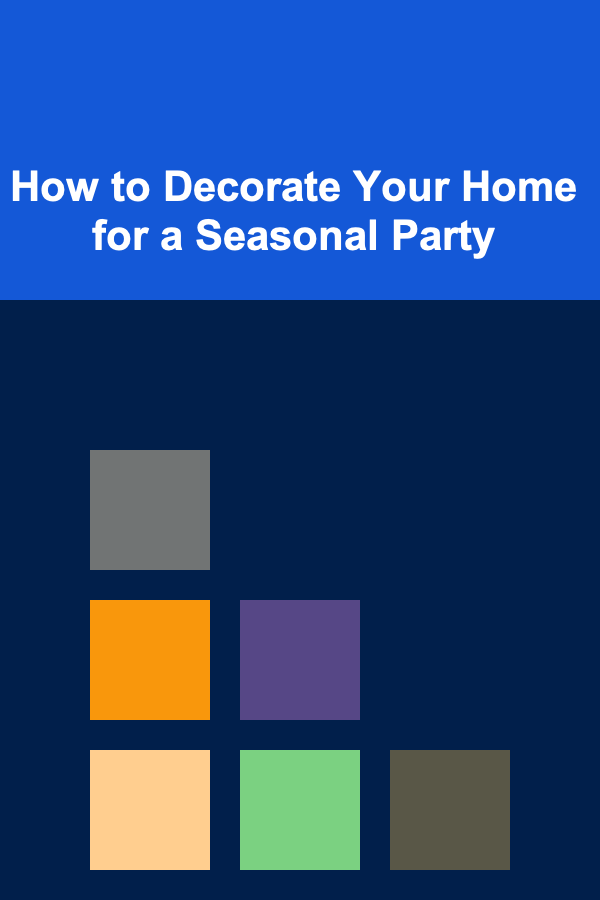 How to Decorate Your Home for a Seasonal Party